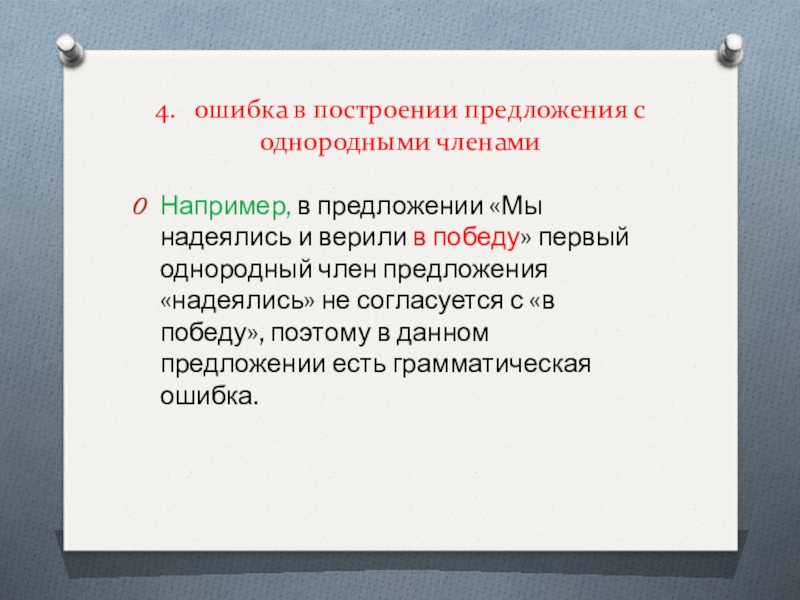 4. ошибка в построении предложения с однородными членами

Например, в предложении «Мы надеялись и верили в победу» первый однородный член предложения «надеялись» не согласуется с «в победу», поэтому в данном предложении есть грамматическая ошибка.